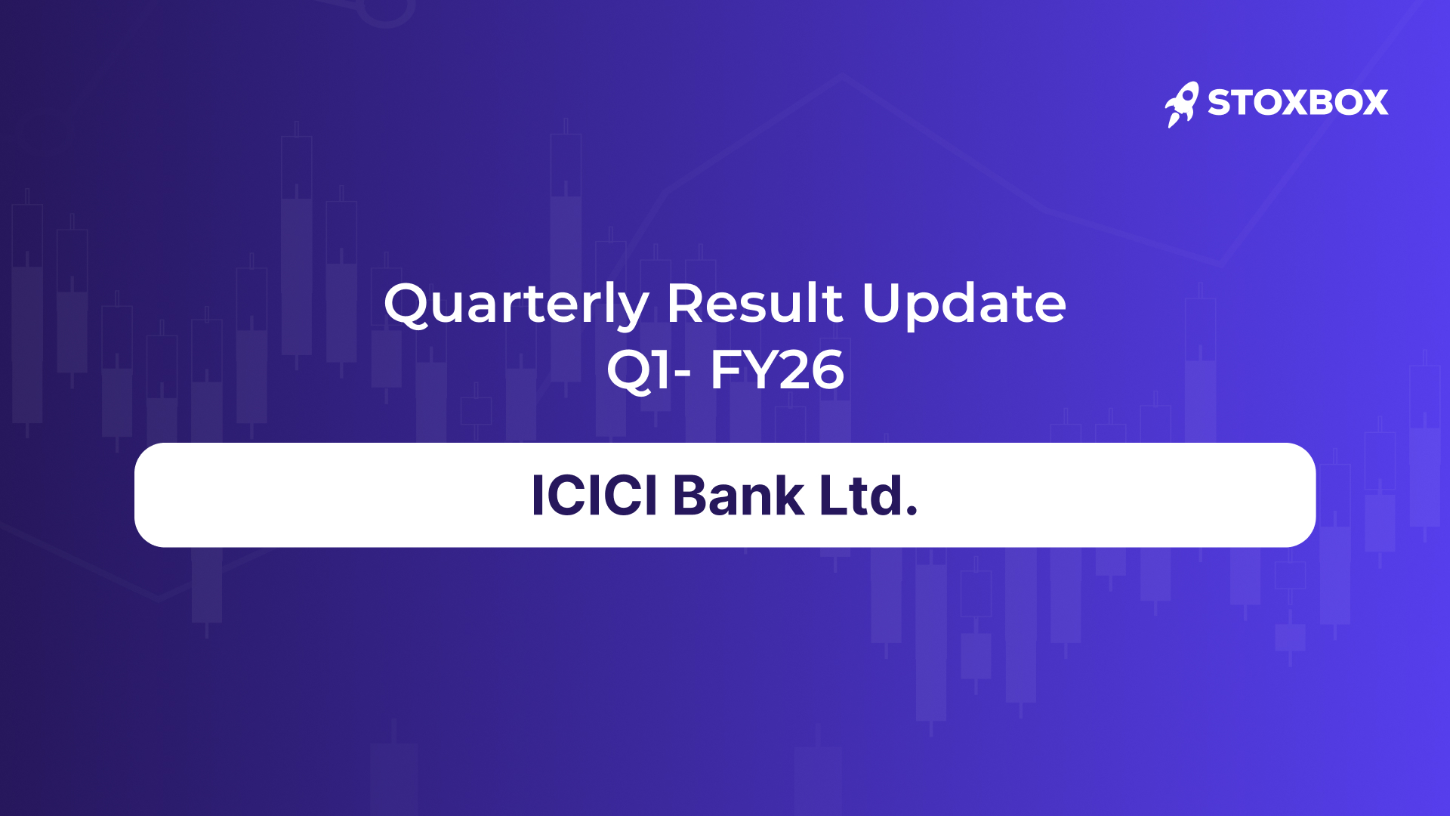 STOXBOX

Quarterly Result Update
Q1- FY26

ICICI Bank Ltd.